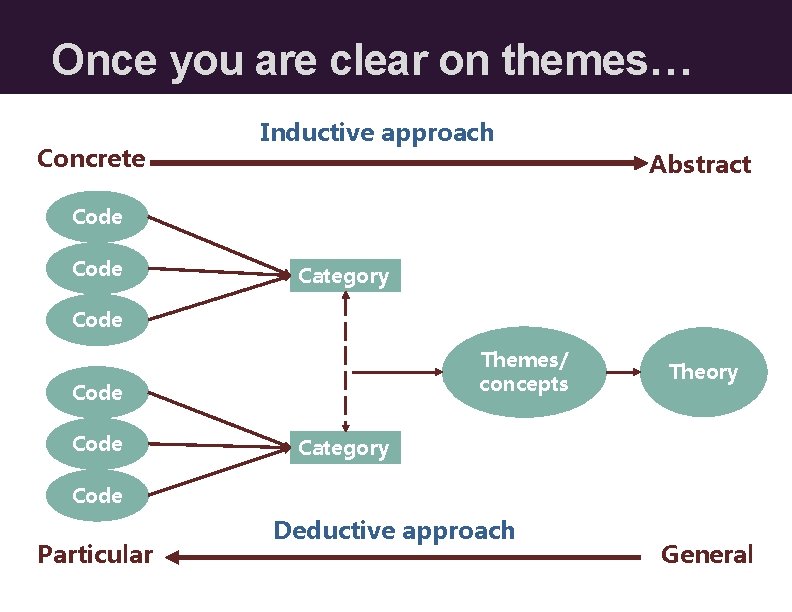 Once you are clear on themes…

Inductive approach

Concrete

Abstract

Code

Code

Code

Category

Code

Code

Code

Category

Themes/ concepts

Theory

Deductive approach

Particular

General